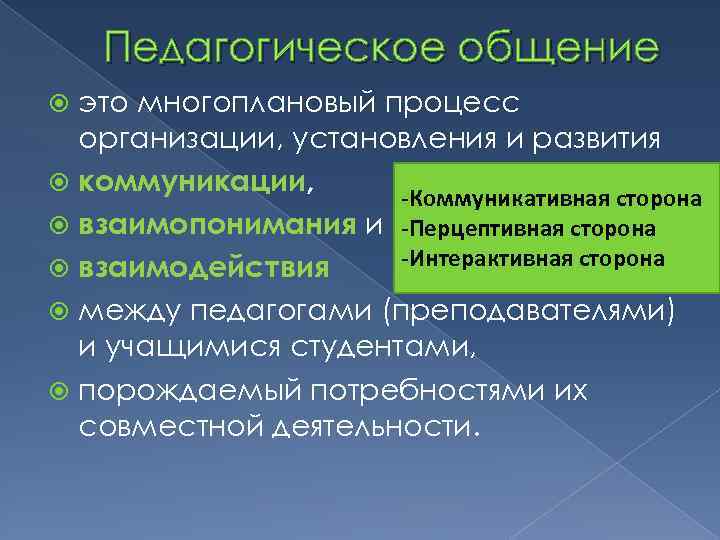 Педагогическое общение

это многоплановый процесс организации, установления и развития

коммуникации,

взаимопонимания и

взаимодействия

между педагогами (преподавателями) и учащимися студентами,

порождаемый потребностями их совместной деятельности.

-Коммуникативная сторона
-Перцептивная сторона
-Интерактивная сторона